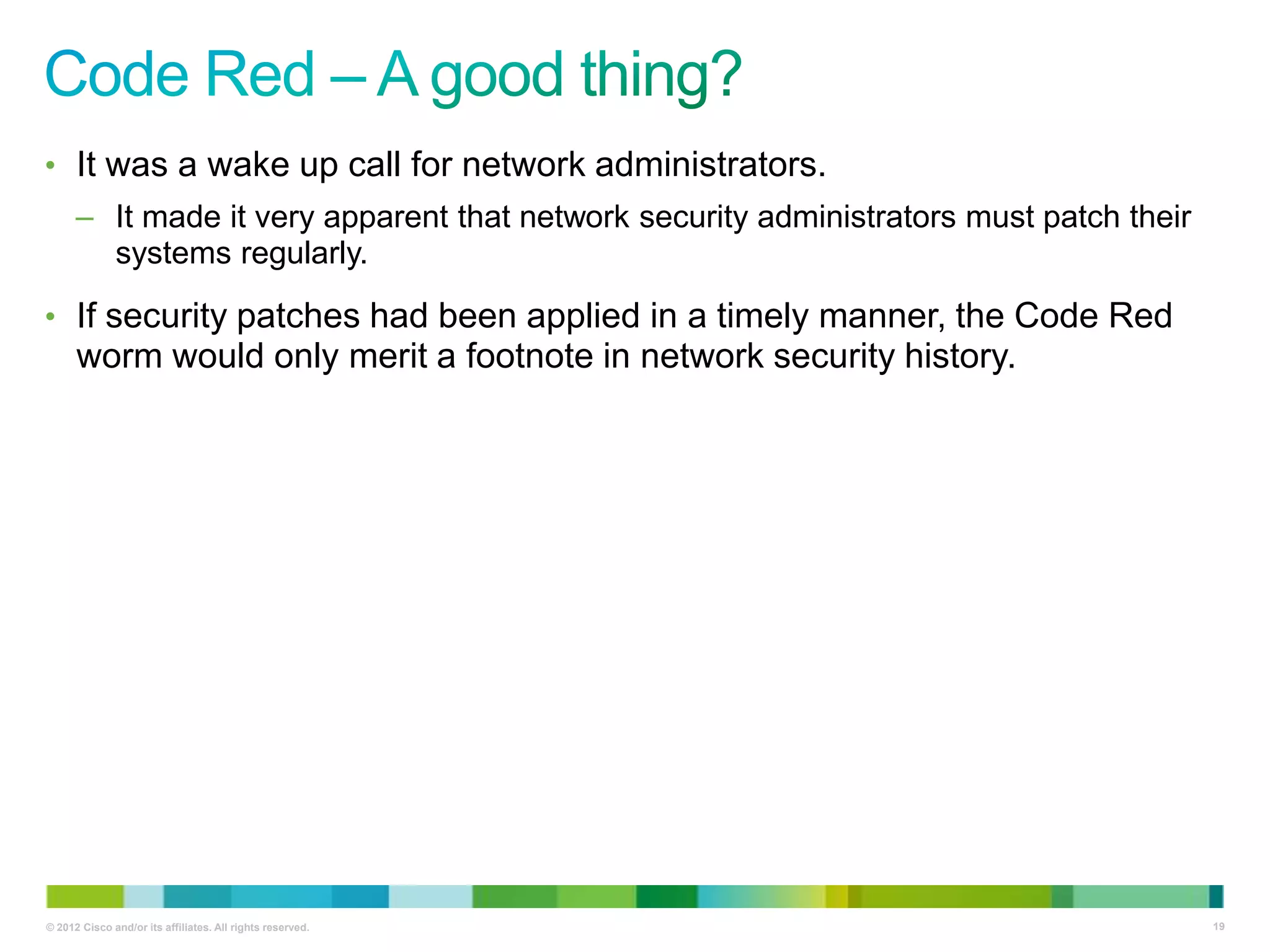 Code Red – A good thing?

• It was a wake up call for network administrators.

– It made it very apparent that network security administrators must patch their systems regularly.

• If security patches had been applied in a timely manner, the Code Red worm would only merit a footnote in network security history.

© 2012 Cisco and/or its affiliates. All rights reserved.

19